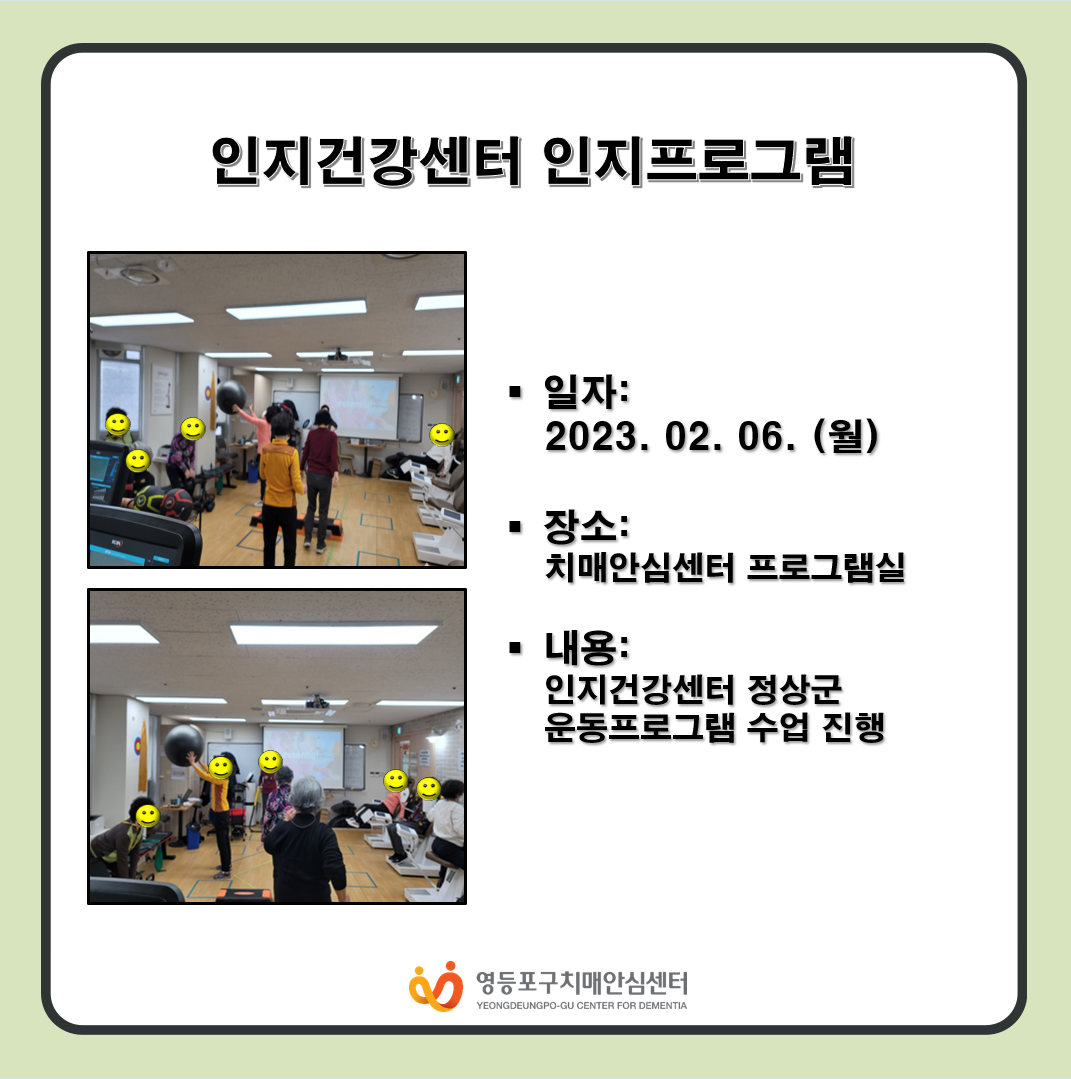 인지건강센터 인지프로그램

▪ 일자:
2023. 02. 06. (월)

▪ 장소:
치매안심센터 프로그램실

▪ 내용:
인지건강센터 정상군
운동프로그램 수업 진행

영등포구치매안심센터
YEONGDEUNGPO-GU CENTER FOR DEMENTIA